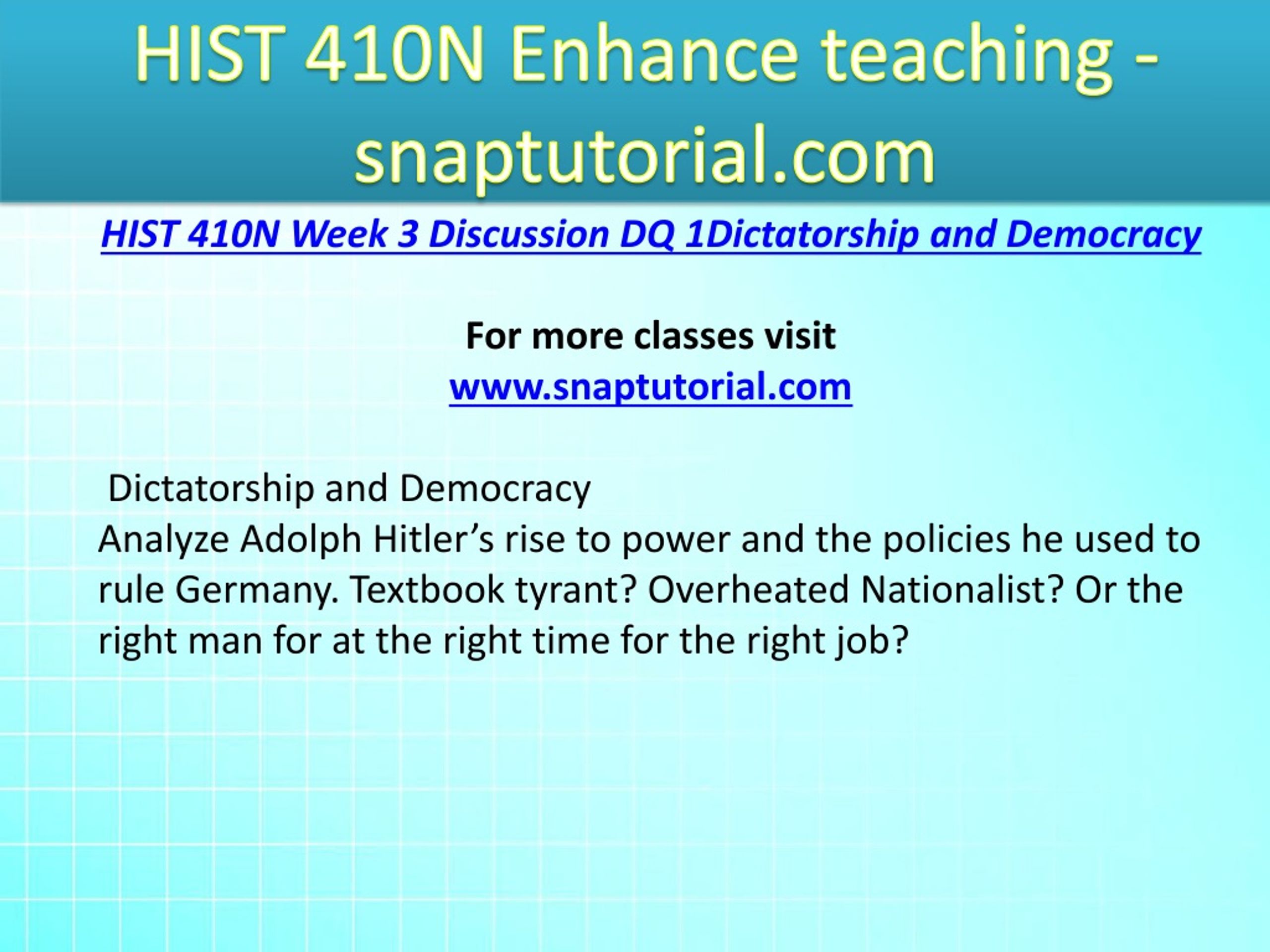 HIST 410N Enhance teaching - snaptutorial.com

HIST 410N Week 3 Discussion DQ 1Dictatorship and Democracy

For more classes visit
www.snaptutorial.com

Dictatorship and Democracy
Analyze Adolph Hitler’s rise to power and the policies he used to rule Germany. Textbook tyrant? Overheated Nationalist? Or the right man for at the right time for the right job?